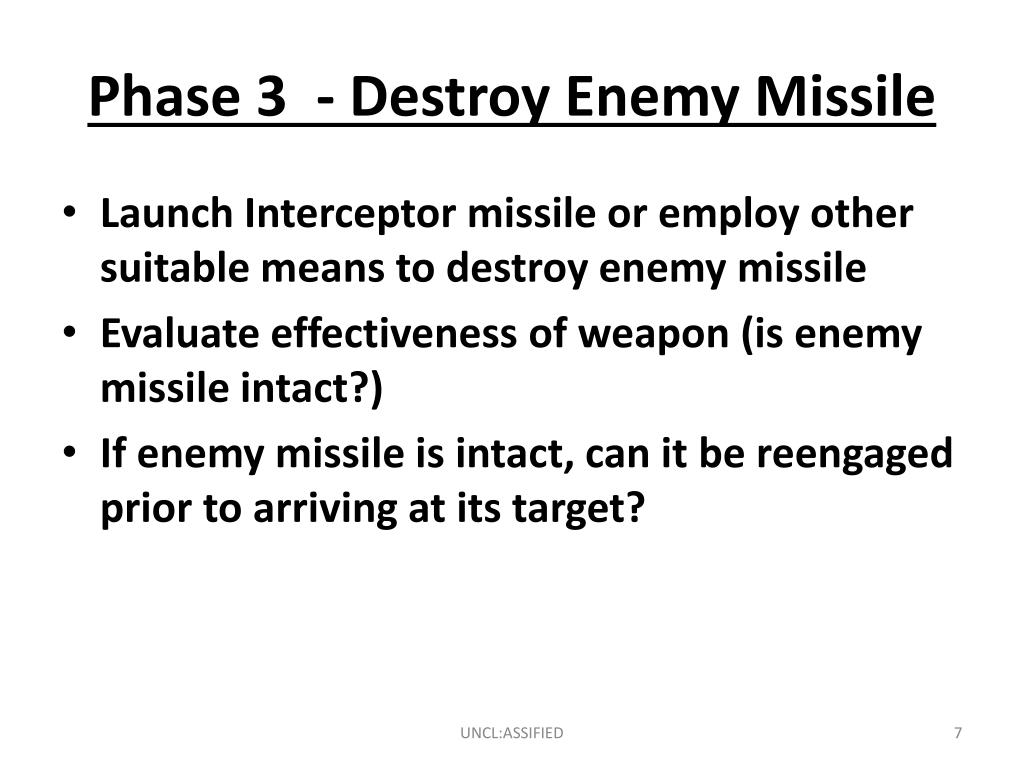 Phase 3  - Destroy Enemy Missile

• Launch Interceptor missile or employ other suitable means to destroy enemy missile
• Evaluate effectiveness of weapon (is enemy missile intact?)
• If enemy missile is intact, can it be reengaged prior to arriving at its target?

UNCL:ASSIFIED

7